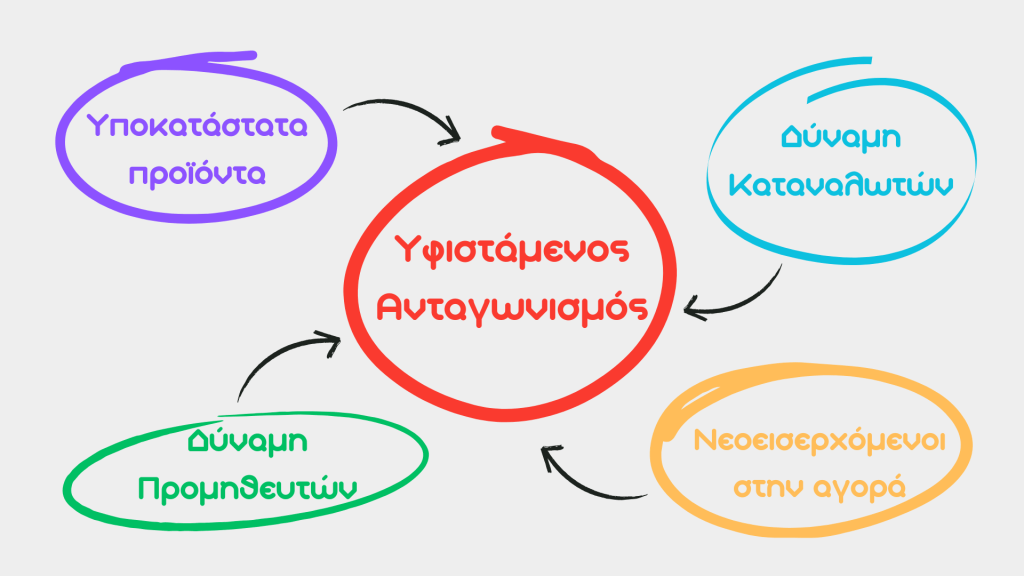 Υποκατάστατα προϊόντα

Δύναμη Καταναλωτών

Υφιστάμενος Ανταγωνισμός

Δύναμη Προμηθευτών

Νεοεισερχόμενοι στην αγορά